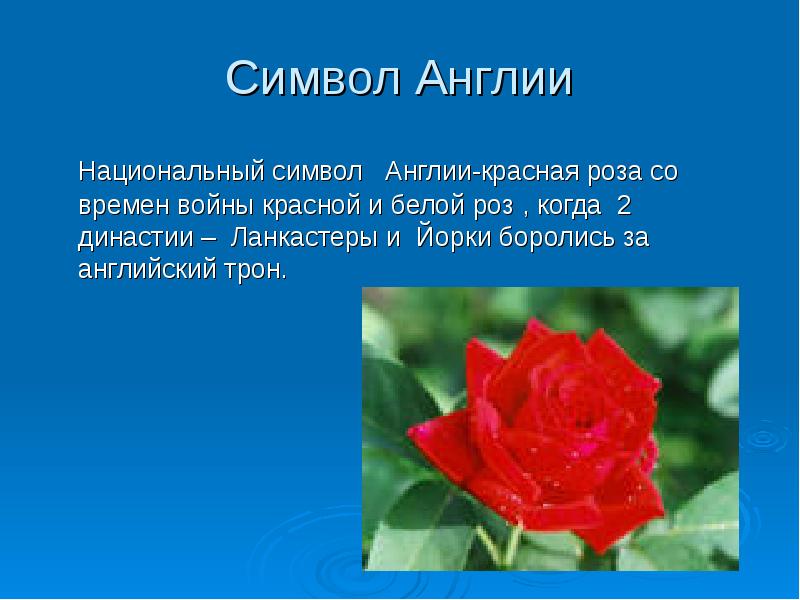 Символ Англии

Национальный символ Англии-красная роза со времен войны красной и белой роз , когда 2 династии – Ланкастеры и Йорки боролись за английский трон.